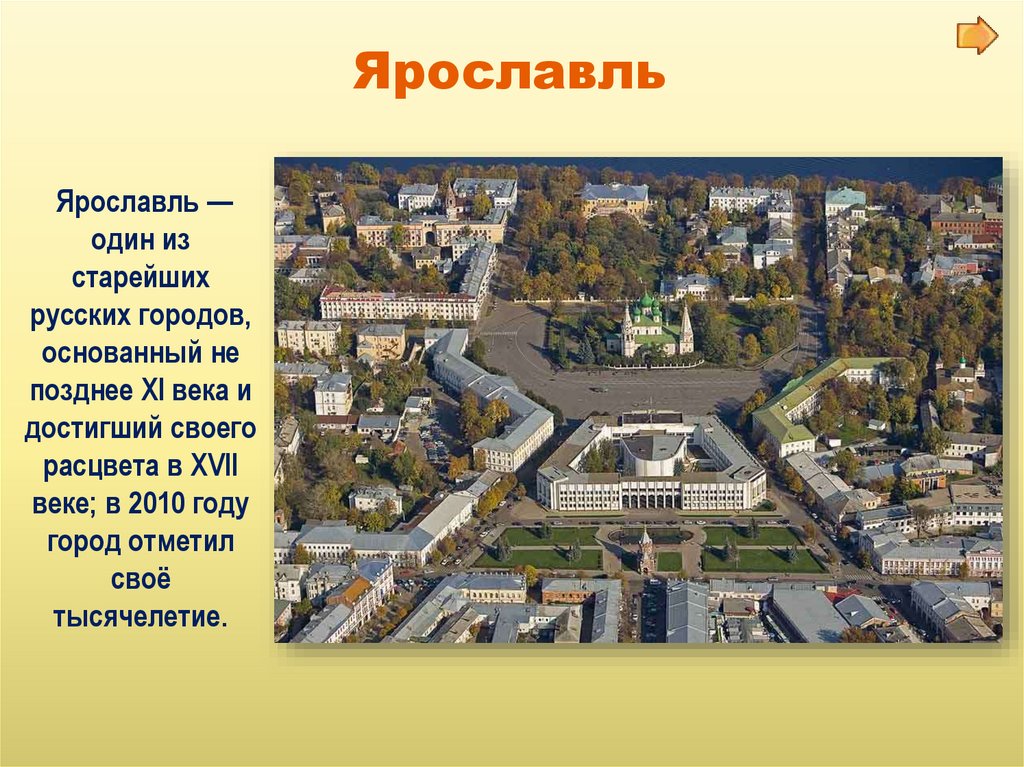 Ярославль

Ярославль — один из старейших русских городов, основанный не позднее XI века и достигший своего расцвета в XVII веке; в 2010 году город отметил своё тысячелетие.